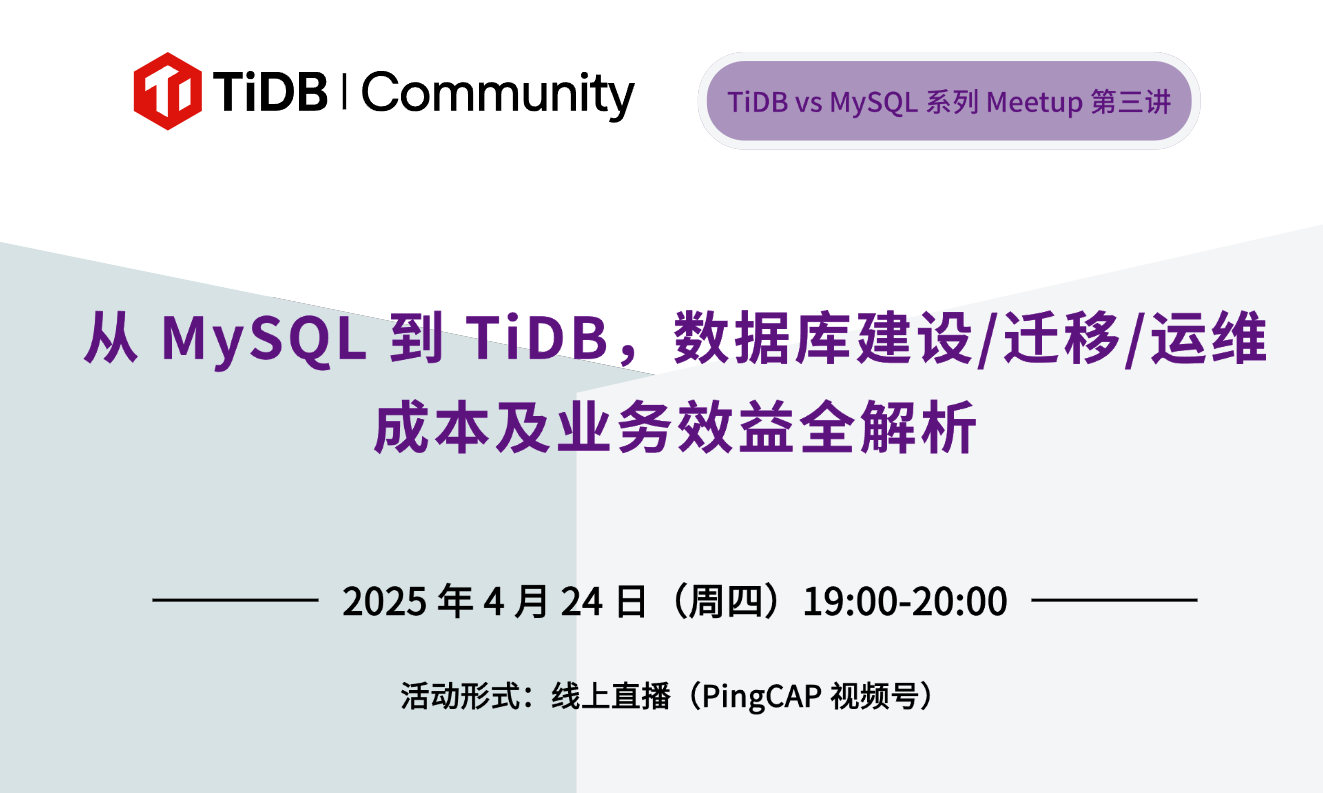 TiDB | Community

TiDB vs MySQL 系列 Meetup 第三讲

从 MySQL 到 TiDB，数据库建设/迁移/运维成本及业务效益全解析

2025 年 4 月 24 日（周四）19:00-20:00

活动形式：线上直播（PingCAP 视频号）